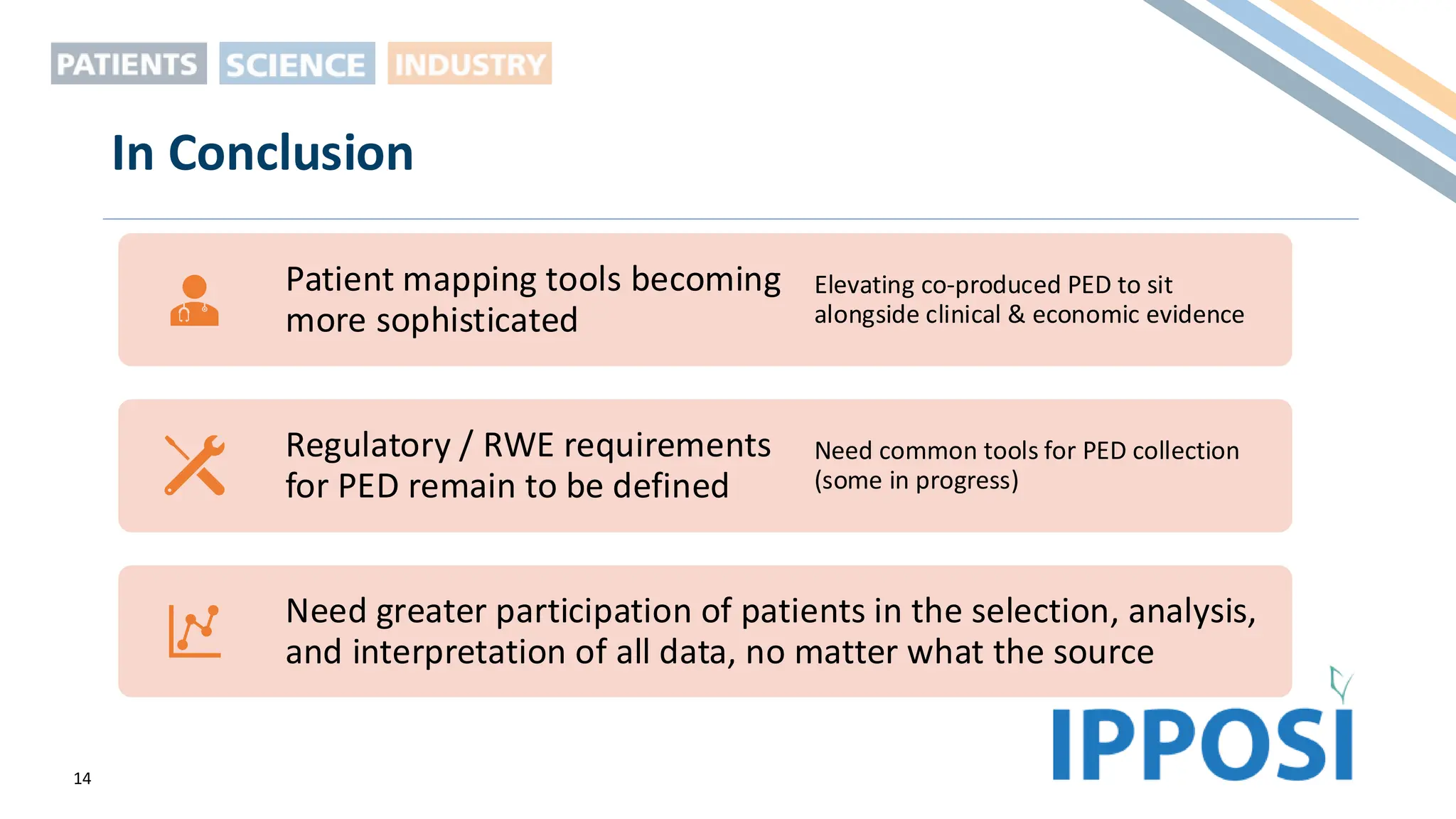 PATIENTS SCIENCE INDUSTRY

In Conclusion

Patient mapping tools becoming more sophisticated

Elevating co-produced PED to sit alongside clinical & economic evidence

Regulatory / RWE requirements for PED remain to be defined

Need common tools for PED collection (some in progress)

Need greater participation of patients in the selection, analysis, and interpretation of all data, no matter what the source

IPPOSI

14